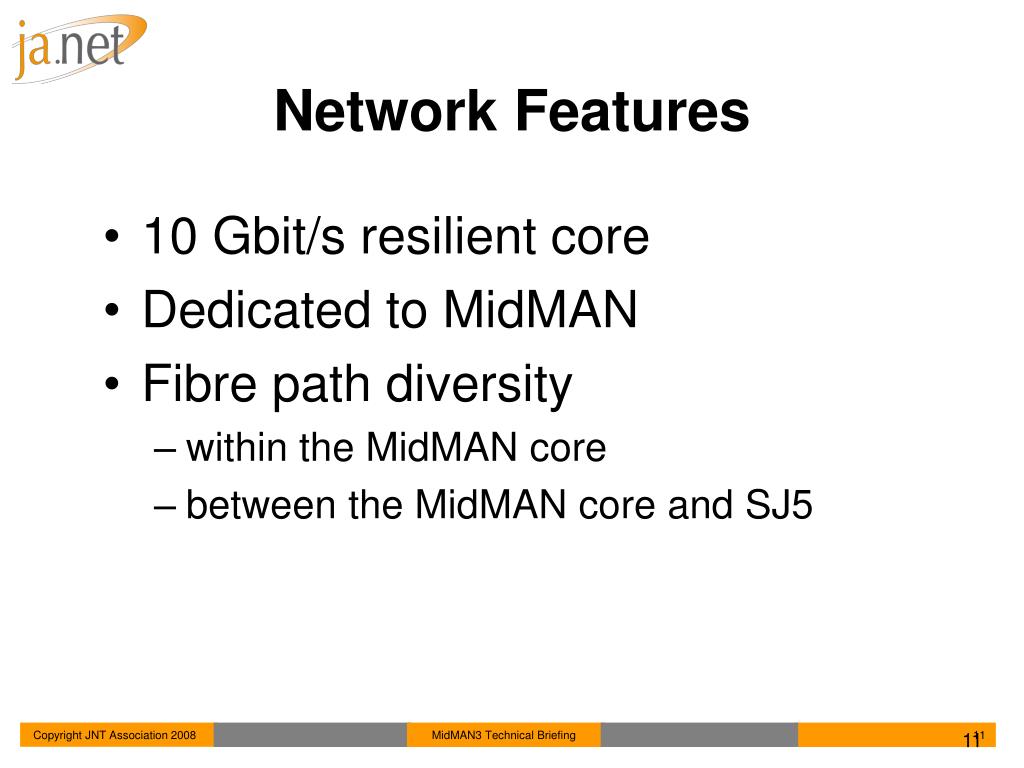 ja.net

Network Features

• 10 Gbit/s resilient core
• Dedicated to MidMAN
• Fibre path diversity
– within the MidMAN core
– between the MidMAN core and SJ5

Copyright JNT Association 2008 MidMAN3 Technical Briefing 11 11